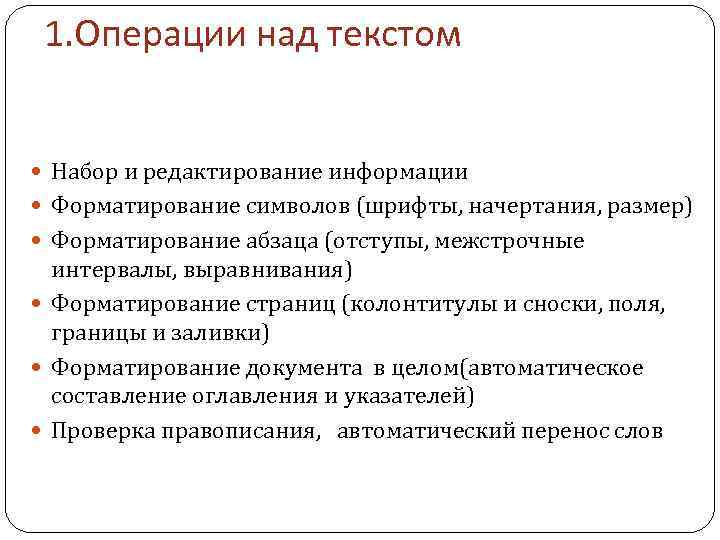 1.Операции над текстом

- Набор и редактирование информации
- Форматирование символов (шрифты, начертания, размер)
- Форматирование абзаца (отступы, межстрочные интервалы, выравнивания)
- Форматирование страниц (колонтитулы и сноски, поля, границы и заливки)
- Форматирование документа в целом(автоматическое составление оглавления и указателей)
- Проверка правописания, автоматический перенос слов